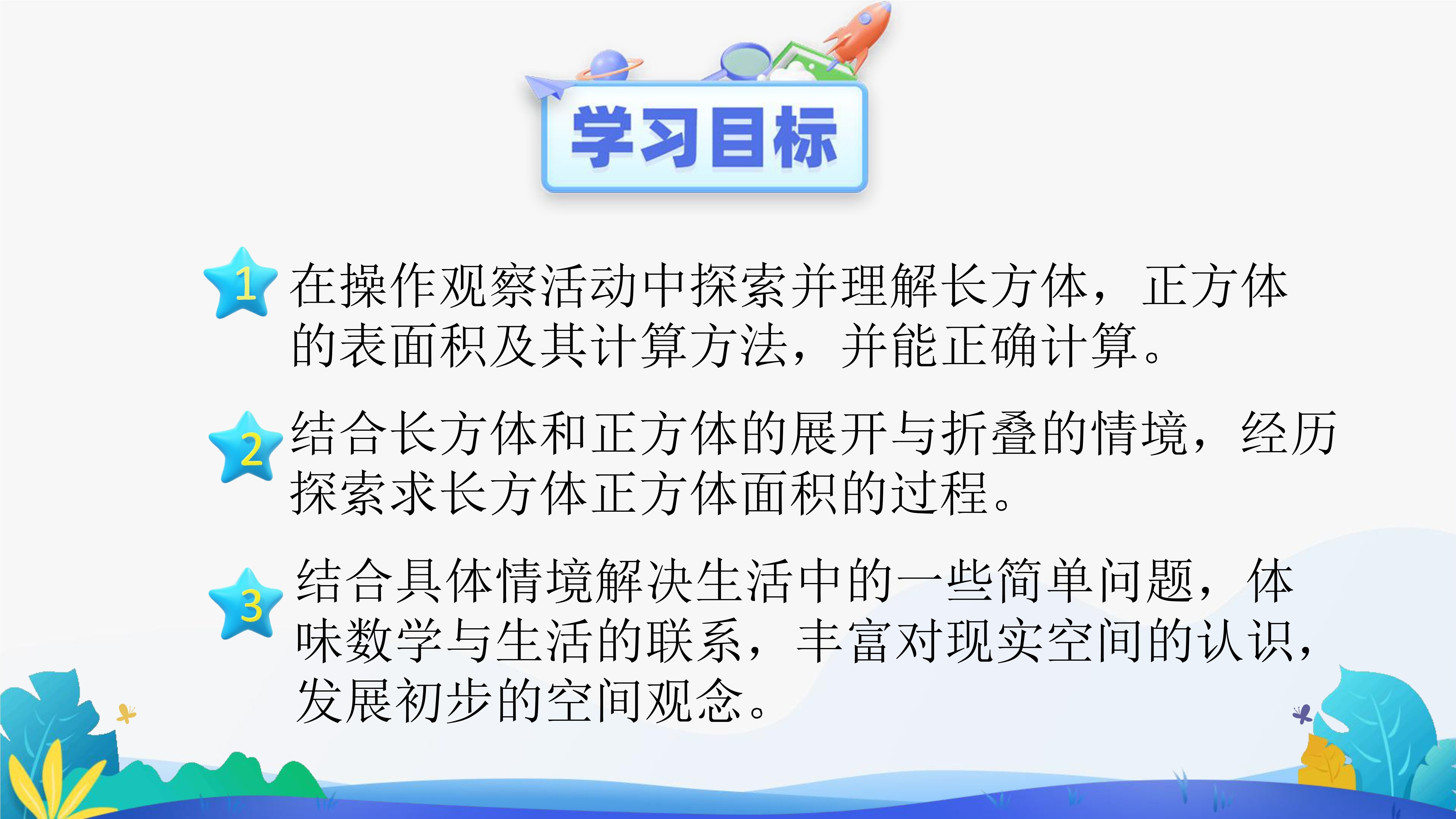 学习目标

1 在操作观察活动中探索并理解长方体，正方体的表面积及其计算方法，并能正确计算。

2 结合长方体和正方体的展开与折叠的情境，经历探索求长方体正方体面积的过程。

3 结合具体情境解决生活中的一些简单问题，体味数学与生活的联系，丰富对现实空间的认识，发展初步的空间观念。